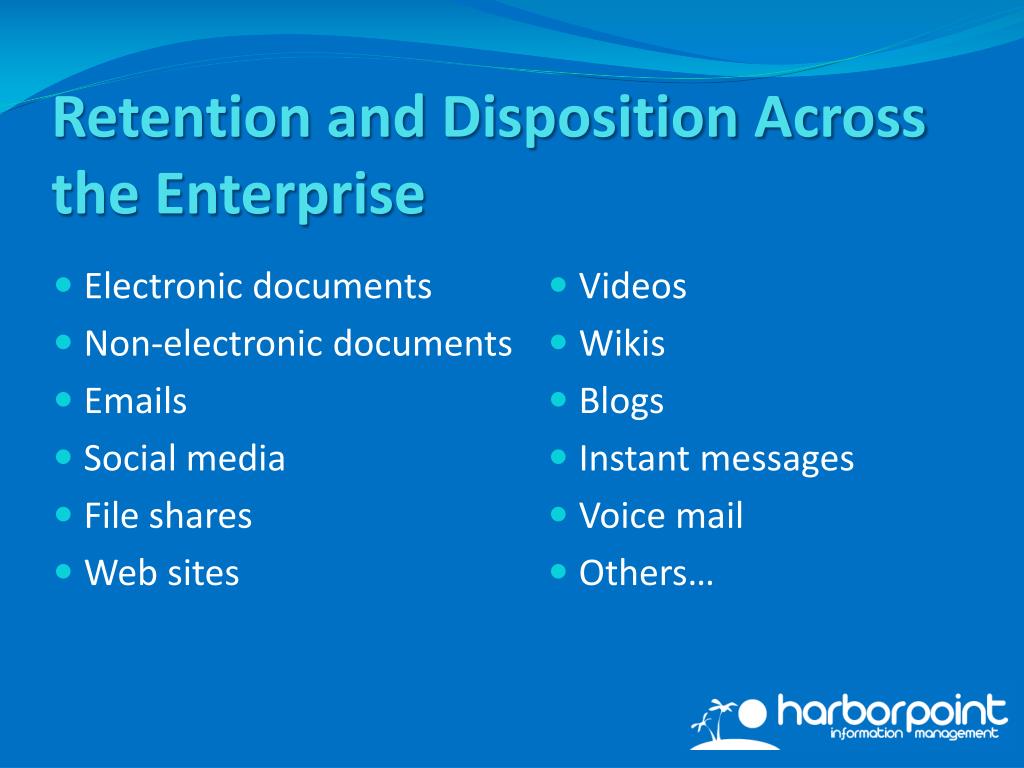 Retention and Disposition Across the Enterprise

- Electronic documents
- Non-electronic documents
- Emails
- Social media
- File shares
- Web sites

- Videos
- Wikis
- Blogs
- Instant messages
- Voice mail
- Others…

harborpoint
information management